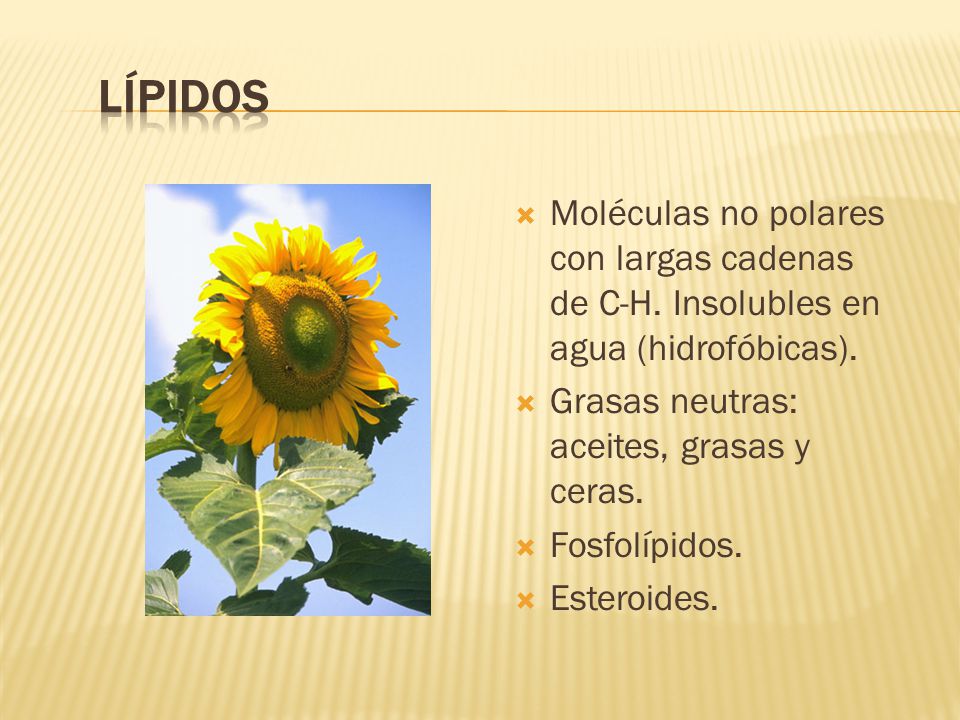 LÍPIDOS

Moléculas no polares con largas cadenas de C-H. Insolubles en agua (hidrofóbicas).

Grasas neutras: aceites, grasas y ceras.

Fosfolípidos.

Esteroides.